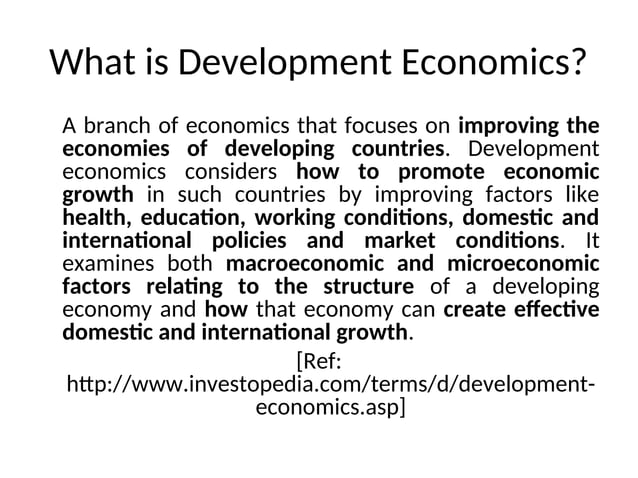 What is Development Economics?

A branch of economics that focuses on improving the economies of developing countries. Development economics considers how to promote economic growth in such countries by improving factors like health, education, working conditions, domestic and international policies and market conditions. It examines both macroeconomic and microeconomic factors relating to the structure of a developing economy and how that economy can create effective domestic and international growth.

[Ref: http://www.investopedia.com/terms/d/development-economics.asp]